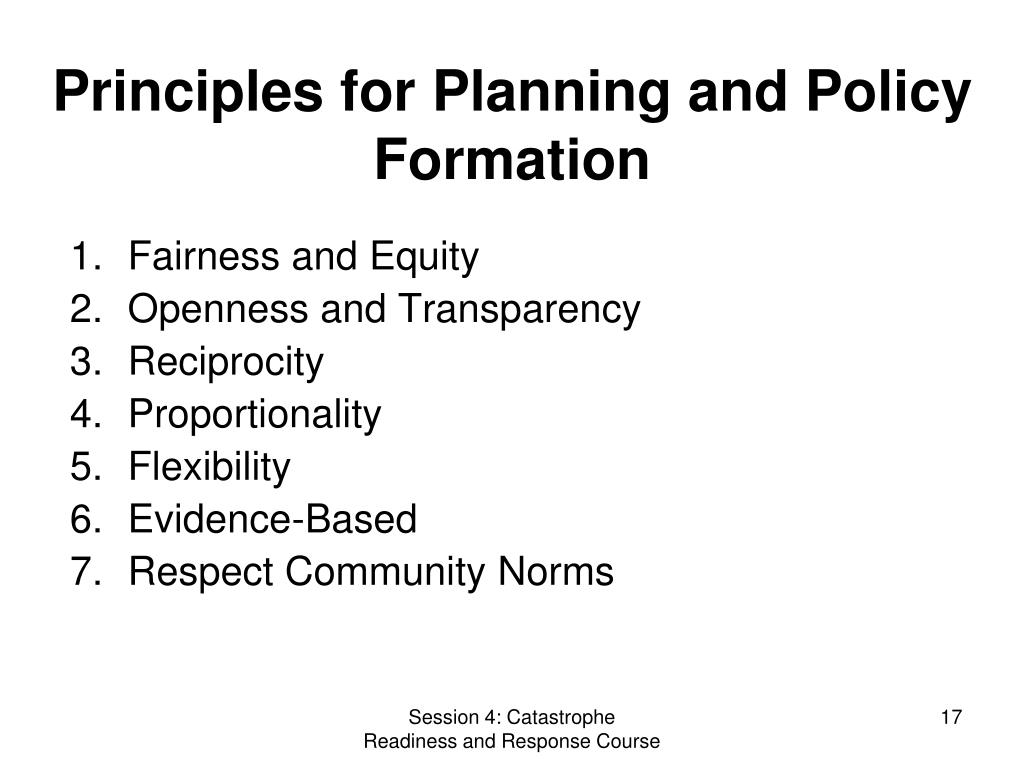 Principles for Planning and Policy Formation

1. Fairness and Equity
2. Openness and Transparency
3. Reciprocity
4. Proportionality
5. Flexibility
6. Evidence-Based
7. Respect Community Norms

Session 4: Catastrophe Readiness and Response Course

17